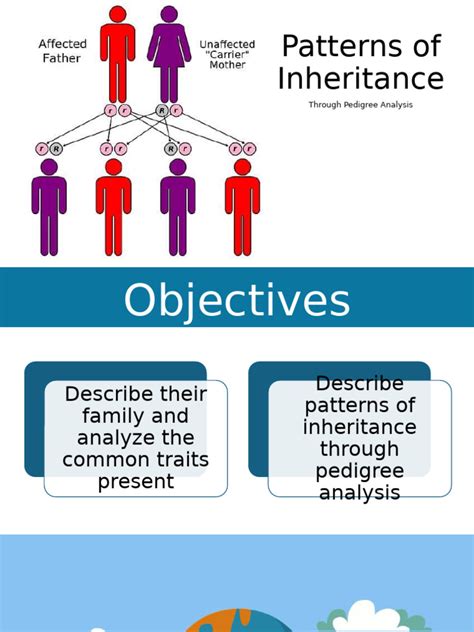 Affected Father

Unaffected "Carrier" Mother

r r R r

r R r r R r r r

Patterns of Inheritance

Through Pedigree Analysis

Objectives

Describe their family and analyze the common traits present

Describe patterns of inheritance through pedigree analysis